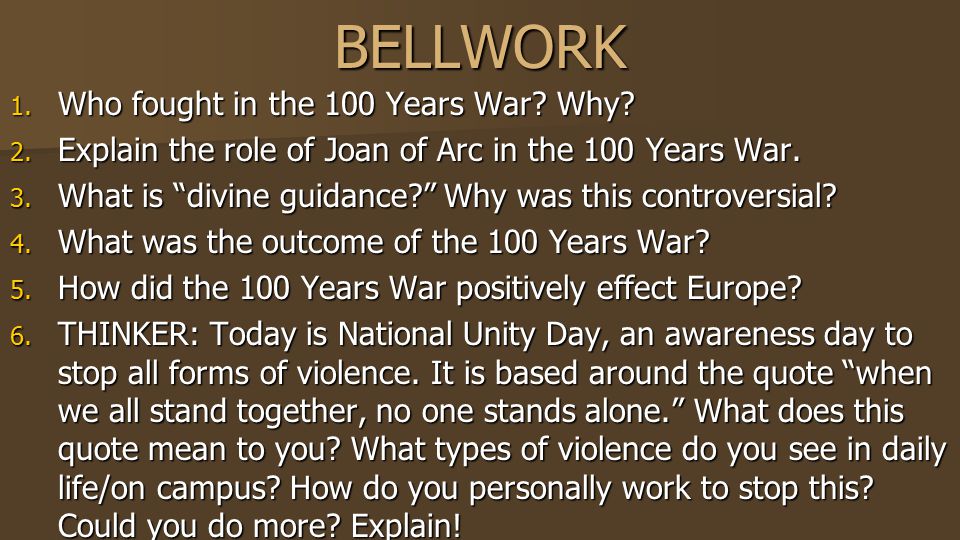 BELLWORK

1. Who fought in the 100 Years War? Why?
2. Explain the role of Joan of Arc in the 100 Years War.
3. What is “divine guidance?” Why was this controversial?
4. What was the outcome of the 100 Years War?
5. How did the 100 Years War positively effect Europe?
6. THINKER: Today is National Unity Day, an awareness day to stop all forms of violence. It is based around the quote “when we all stand together, no one stands alone.” What does this quote mean to you? What types of violence do you see in daily life/on campus? How do you personally work to stop this? Could you do more? Explain!